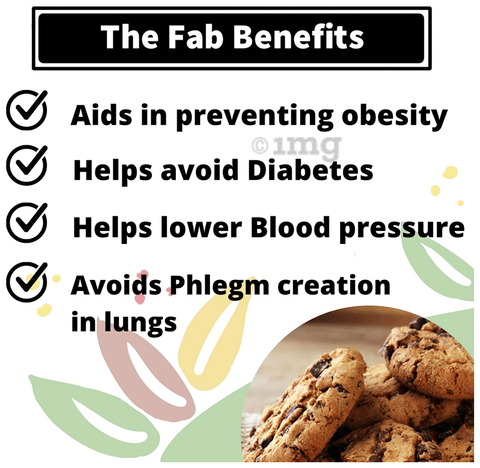 The Fab Benefits

Aids in preventing obesity

©1mg

Helps avoid Diabetes

Helps lower Blood pressure

Avoids Phlegm creation in lungs